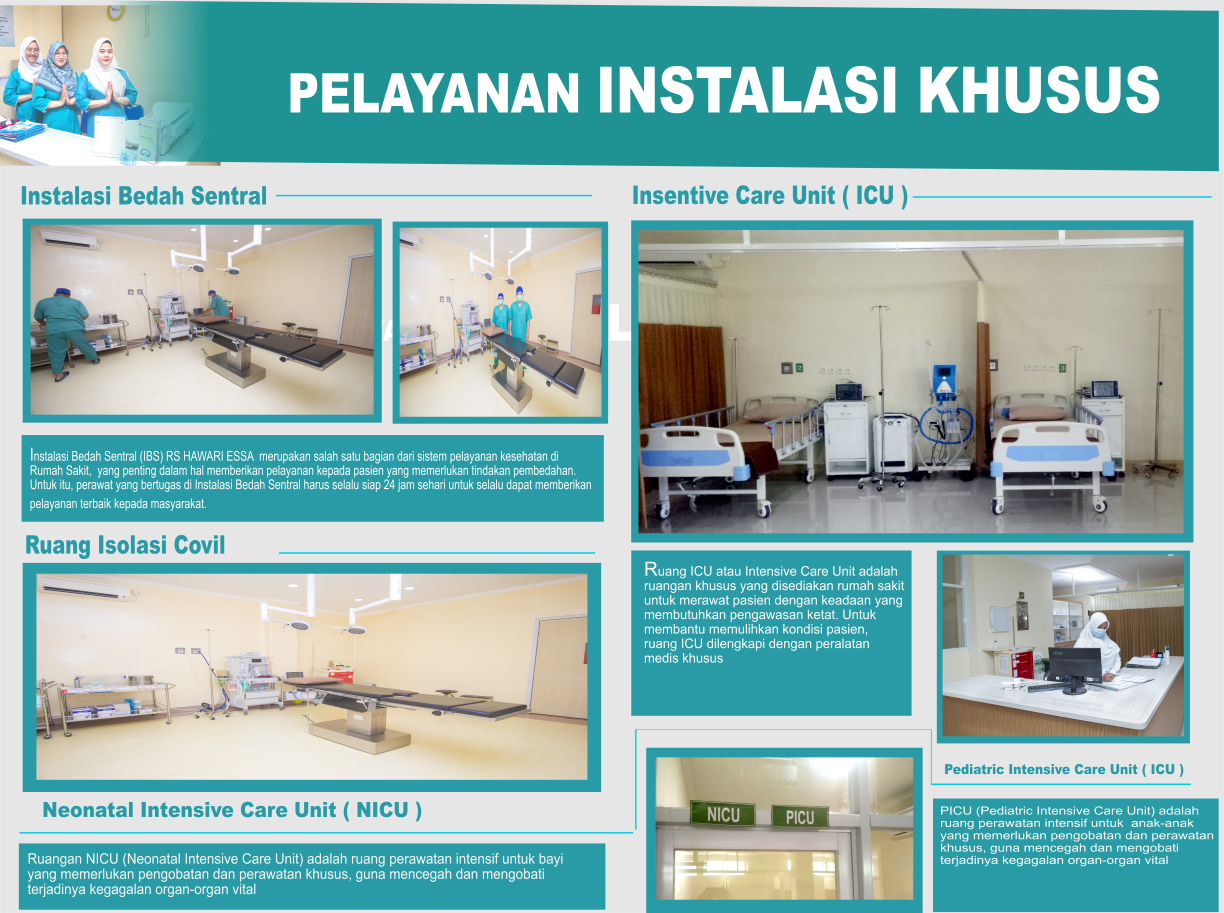 PELAYANAN INSTALASI KHUSUS

Instalasi Bedah Sentral

Instalasi Bedah Sentral (IBS) RS HAWARI ESSA merupakan salah satu bagian dari sistem pelayanan kesehatan di Rumah Sakit, yang penting dalam hal memberikan pelayanan kepada pasien yang memerlukan tindakan pembedahan. Untuk itu, perawat yang bertugas di Instalasi Bedah Sentral harus selalu siap 24 jam sehari untuk selalu dapat memberikan pelayanan terbaik kepada masyarakat.

Ruang Isolasi Covil

Neonatal Intensive Care Unit ( NICU )

Ruangan NICU (Neonatal Intensive Care Unit) adalah ruang perawatan intensif untuk bayi yang memerlukan pengobatan dan perawatan khusus, guna mencegah dan mengobati terjadinya kegagalan organ-organ vital

Insentive Care Unit ( ICU )

Ruang ICU atau Intensive Care Unit adalah ruangan khusus yang disediakan rumah sakit untuk merawat pasien dengan keadaan yang membutuhkan pengawasan ketat. Untuk membantu memulihkan kondisi pasien, ruang ICU dilengkapi dengan peralatan medis khusus

NICU PICU

Pediatric Intensive Care Unit ( ICU )

PICU (Pediatric Intensive Care Unit) adalah ruang perawatan intensif untuk anak-anak yang memerlukan pengobatan dan perawatan khusus, guna mencegah dan mengobati terjadinya kegagalan organ-organ vital